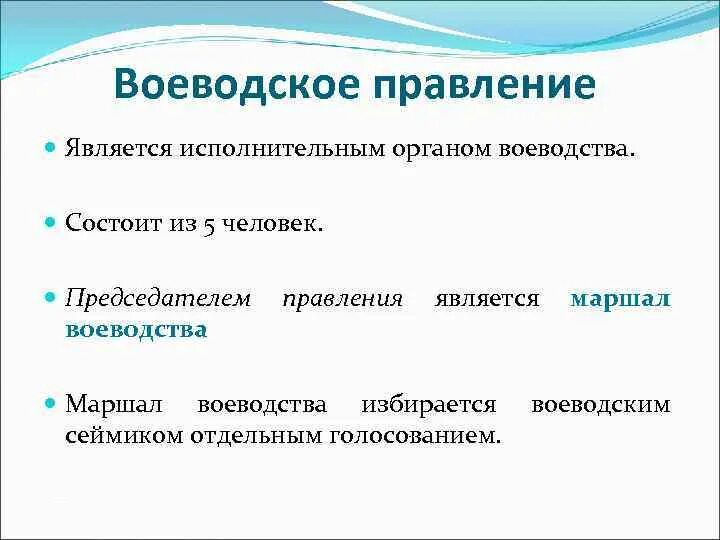 Воеводское правление

Является исполнительным органом воеводства.

Состоит из 5 человек.

Председателем правления является маршал воеводства

Маршал воеводства избирается воеводским сеймиком отдельным голосованием.